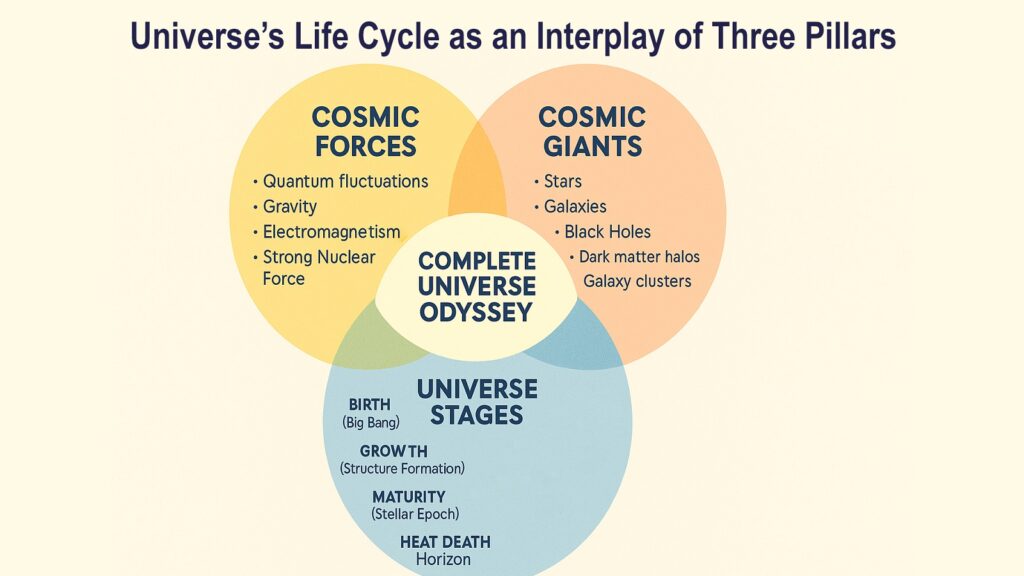 Universe's Life Cycle as an Interplay of Three Pillars

COSMIC FORCES

• Quantum fluctuations
• Gravity
• Electromagnetism
• Strong Nuclear Force

COSMIC GIANTS

• Stars
• Galaxies
• Black Holes
• Dark matter halos
Galaxy clusters

COMPLETE UNIVERSE ODYSSEY

UNIVERSE STAGES

BIRTH
(Big Bang)

GROWTH
(Structure Formation)

MATURITY
(Stellar Epoch)

HEAT DEATH
Horizon